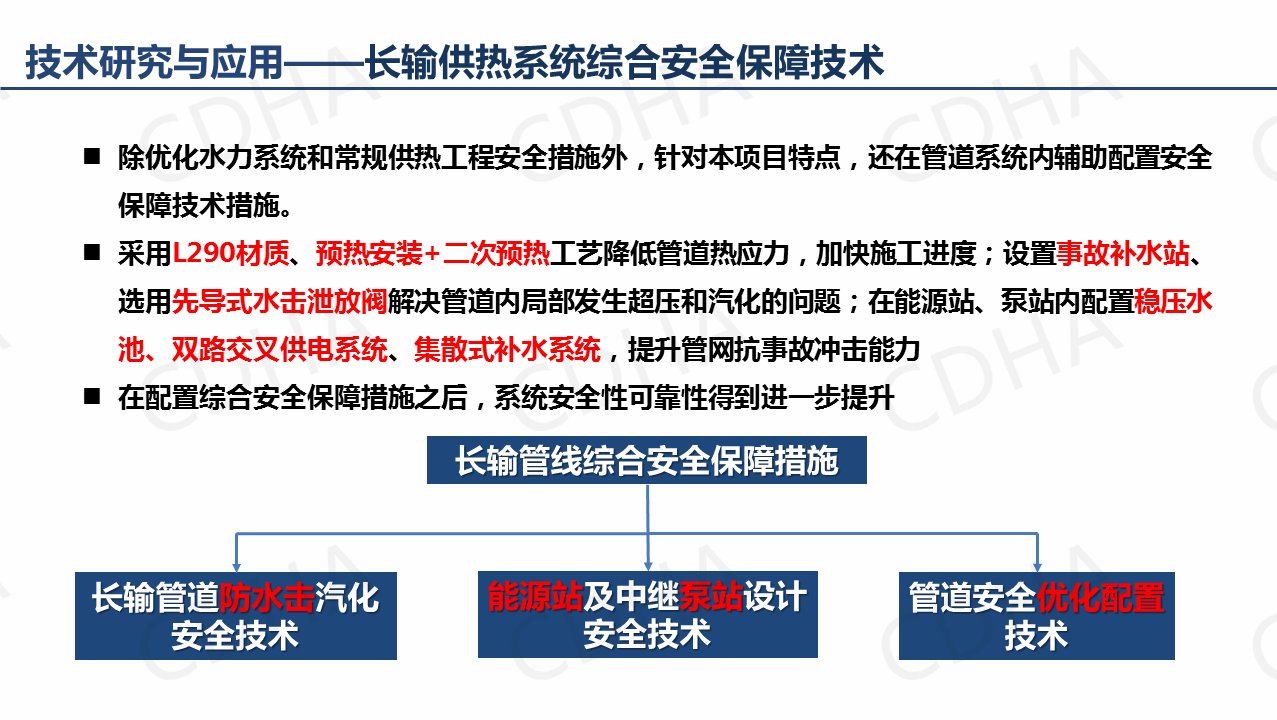 技术研究与应用——长输供热系统综合安全保障技术

■ 除优化水力系统和常规供热工程安全措施外，针对本项目特点，还在管道系统内辅助配置安全保障技术措施。

■ 采用L290材质、预热安装+二次预热工艺降低管道热应力，加快施工进度；设置事故补水站、选用先导式水击泄放阀解决管道内局部发生超压和汽化的问题；在能源站、泵站内配置稳压水池、双路交叉供电系统、集散式补水系统，提升管网抗事故冲击能力

■ 在配置综合安全保障措施之后，系统安全性可靠性得到进一步提升

长输管线综合安全保障措施

长输管道防水击汽化安全技术

能源站及中继泵站设计安全技术

管道安全优化配置技术

CDHA